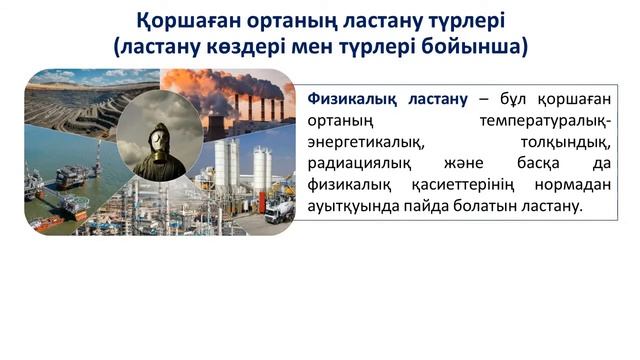 Қоршаған ортаның ластану түрлері
(ластану көздері мен түрлері бойынша)

Физикалық ластану – бұл қоршаған ортаның температуралық-энергетикалық, толқындық, радиациялық және басқа да физикалық қасиеттерінің нормадан ауытқуында пайда болатын ластану.